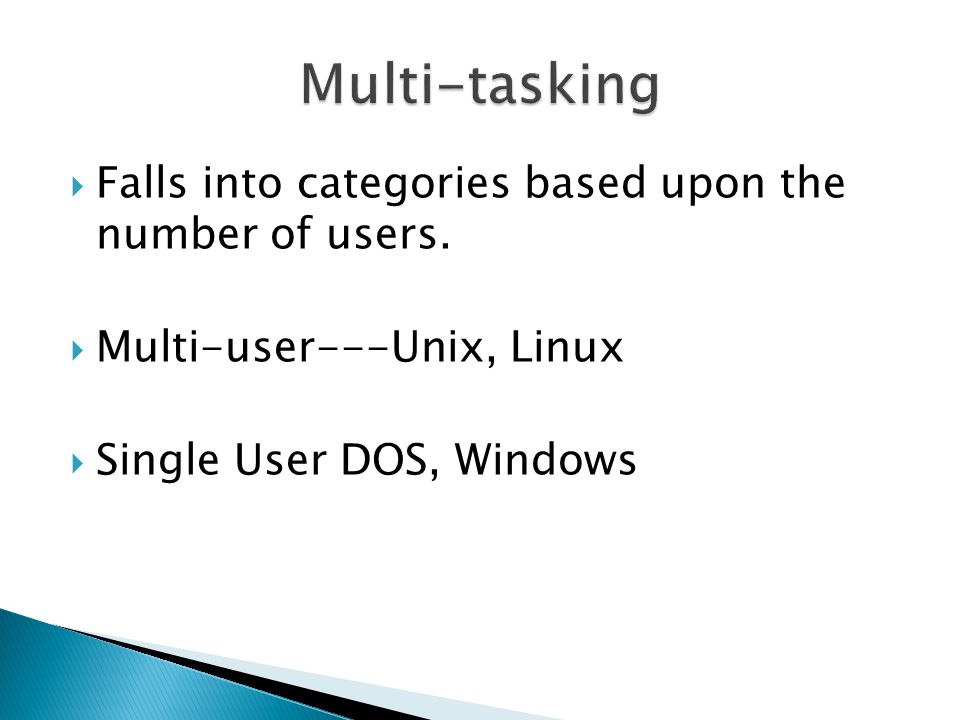 Multi-tasking

Falls into categories based upon the number of users.

Multi-user---Unix, Linux

Single User DOS, Windows